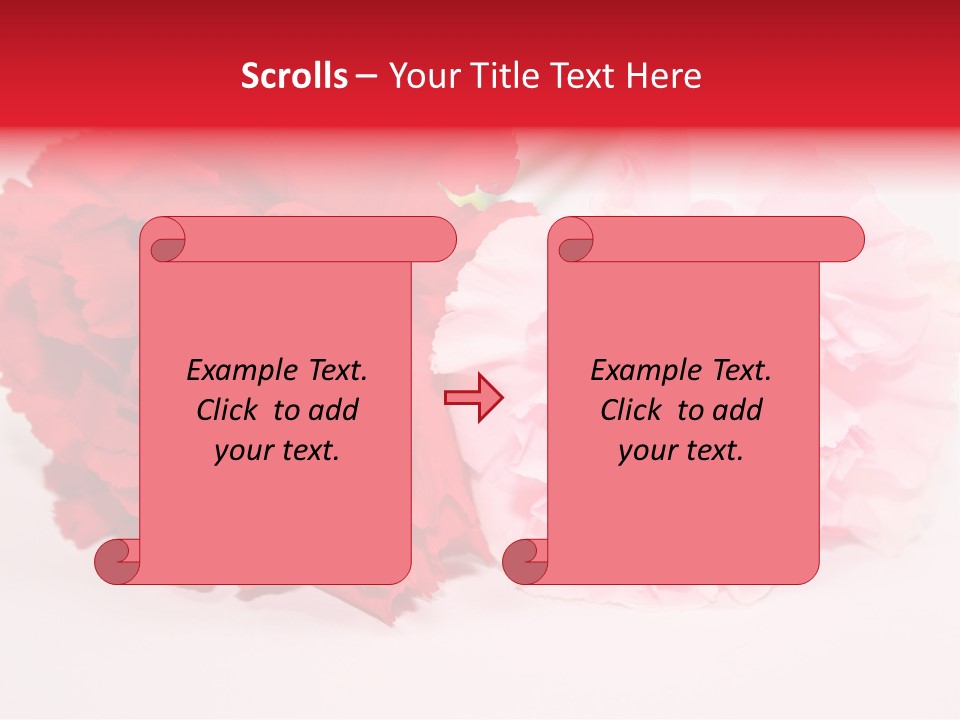 Scrolls – Your Title Text Here

Example Text. Click to add your text.

Example Text. Click to add your text.